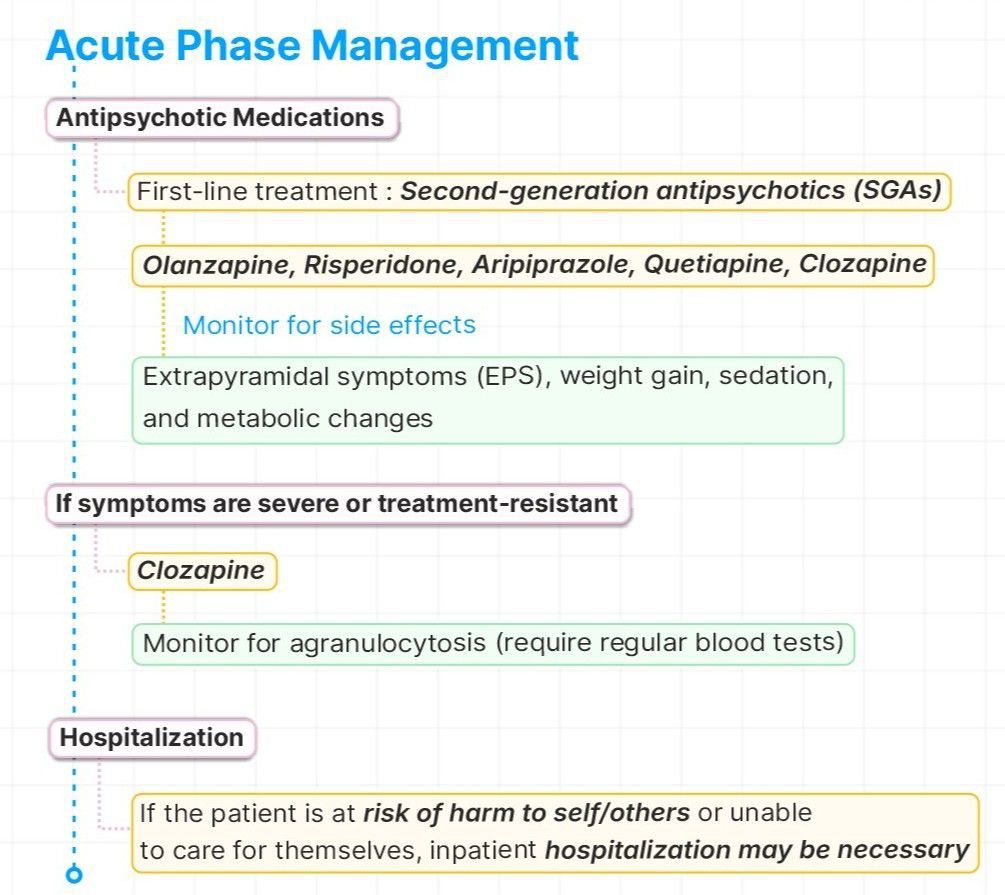 Acute Phase Management

Antipsychotic Medications

First-line treatment : Second-generation antipsychotics (SGAs)

Olanzapine, Risperidone, Aripiprazole, Quetiapine, Clozapine

Monitor for side effects

Extrapyramidal symptoms (EPS), weight gain, sedation, and metabolic changes

If symptoms are severe or treatment-resistant

Clozapine

Monitor for agranulocytosis (require regular blood tests)

Hospitalization

If the patient is at risk of harm to self/others or unable to care for themselves, inpatient hospitalization may be necessary